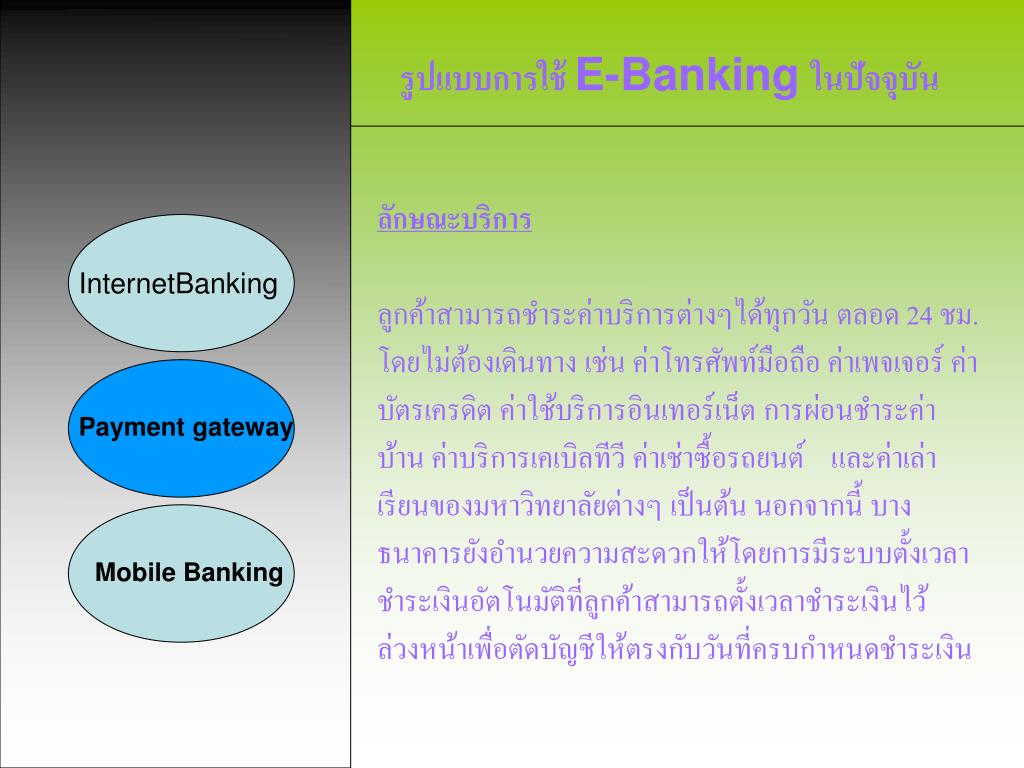 รูปแบบการใช้ E-Banking ในปัจจุบัน

InternetBanking

Payment gateway

Mobile Banking

ลักษณะบริการ

ลูกค้าสามารถชำระค่าบริการต่างๆได้ทุกวัน ตลอด 24 ชม. โดยไม่ต้องเดินทาง เช่น ค่าโทรศัพท์มือถือ ค่าเพจเจอร์ ค่าบัตรเครดิต ค่าใช้บริการอินเทอร์เน็ต การผ่อนชำระค่าบ้าน ค่าบริการเคเบิลทีวี ค่าเช่าซื้อรถยนต์ และค่าเล่าเรียนของมหาวิทยาลัยต่างๆ เป็นต้น นอกจากนี้ บางธนาคารยังอำนวยความสะดวกให้โดยการมีระบบตั้งเวลาชำระเงินอัตโนมัติที่ลูกค้าสามารถตั้งเวลาชำระเงินไว้ล่วงหน้าเพื่อตัดบัญชีให้ตรงกับวันที่ครบกำหนดชำระเงิน